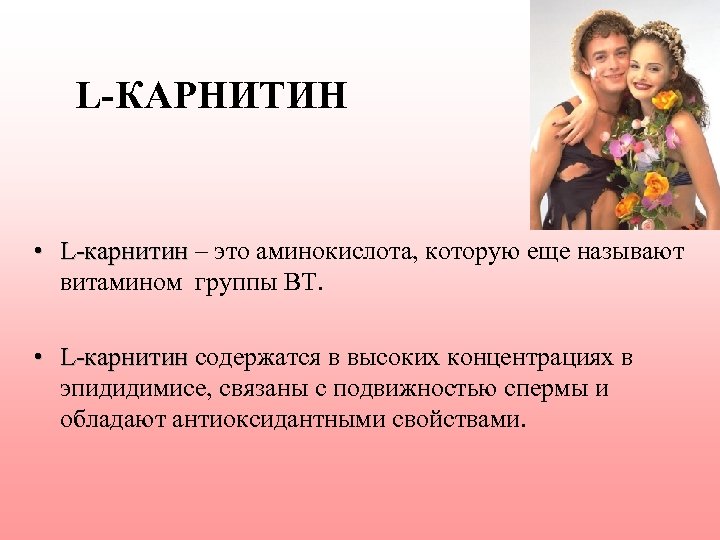 L-КАРНИТИН

• L-карнитин – это аминокислота, которую еще называют витамином группы ВТ.

• L-карнитин содержатся в высоких концентрациях в эпидидимисе, связаны с подвижностью спермы и обладают антиоксидантными свойствами.